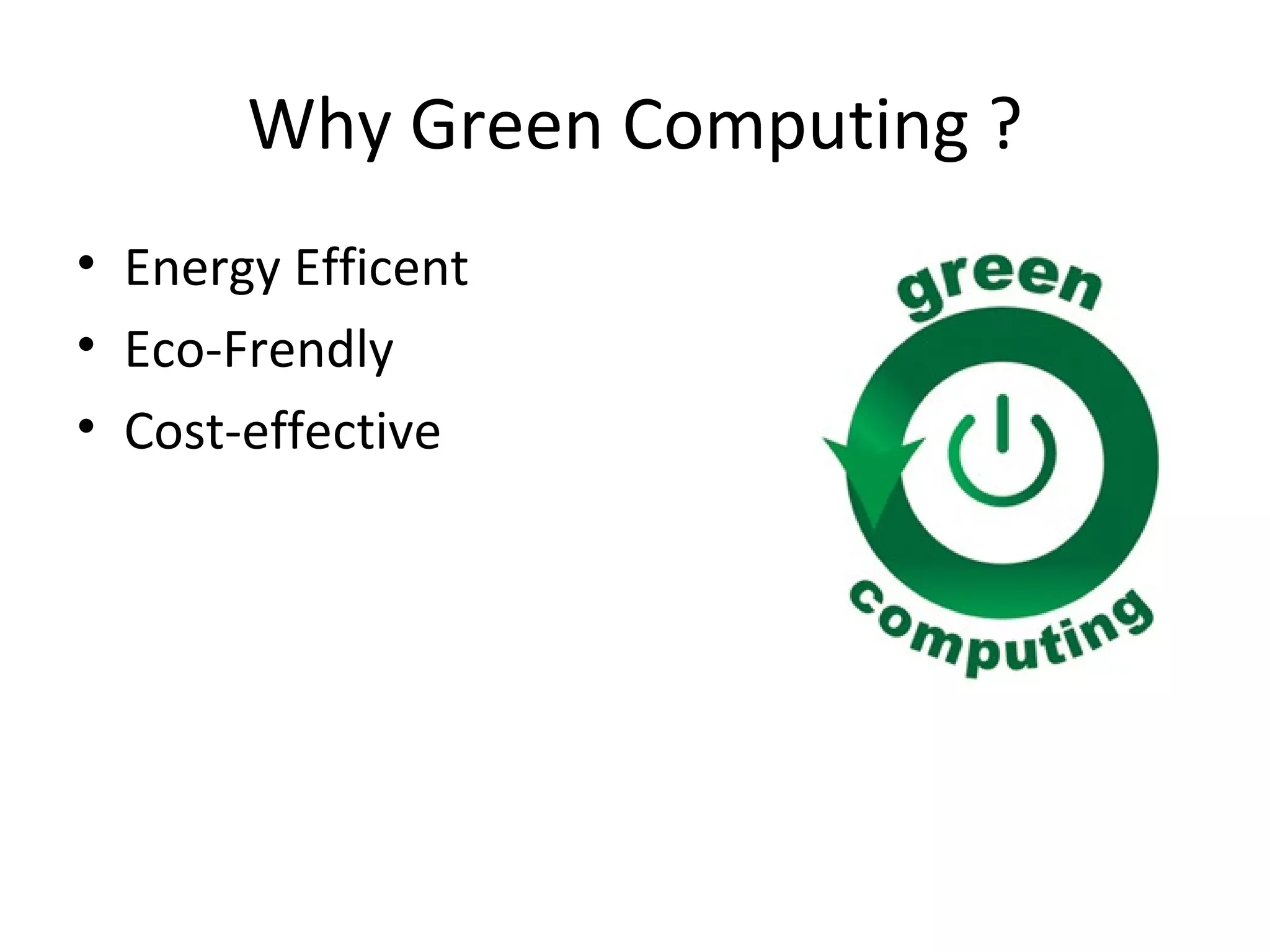 Why Green Computing ?

• Energy Efficent
• Eco-Frendly
• Cost-effective

green
computing